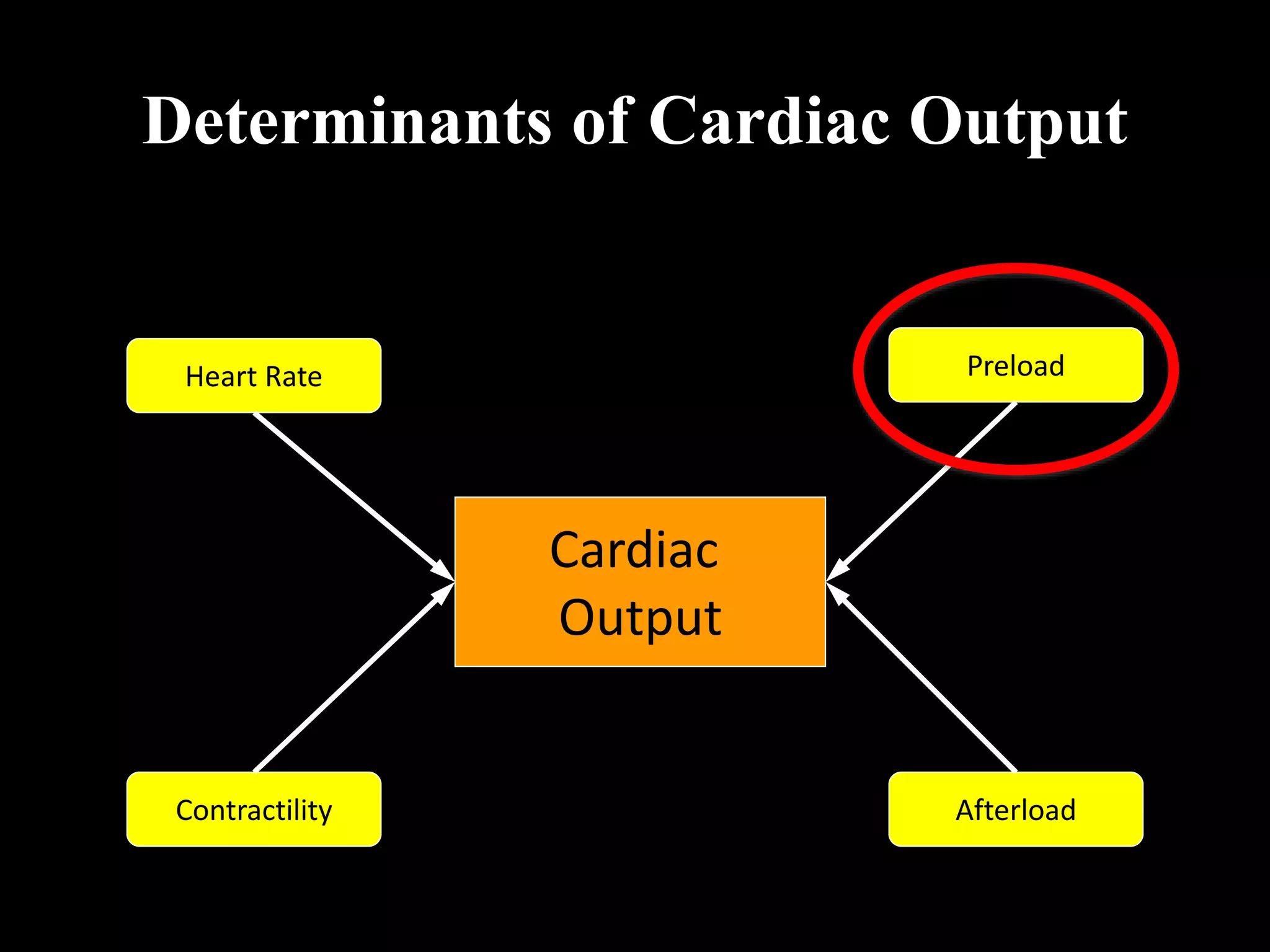 Determinants of Cardiac Output

Heart Rate

Preload

Cardiac Output

Contractility

Afterload